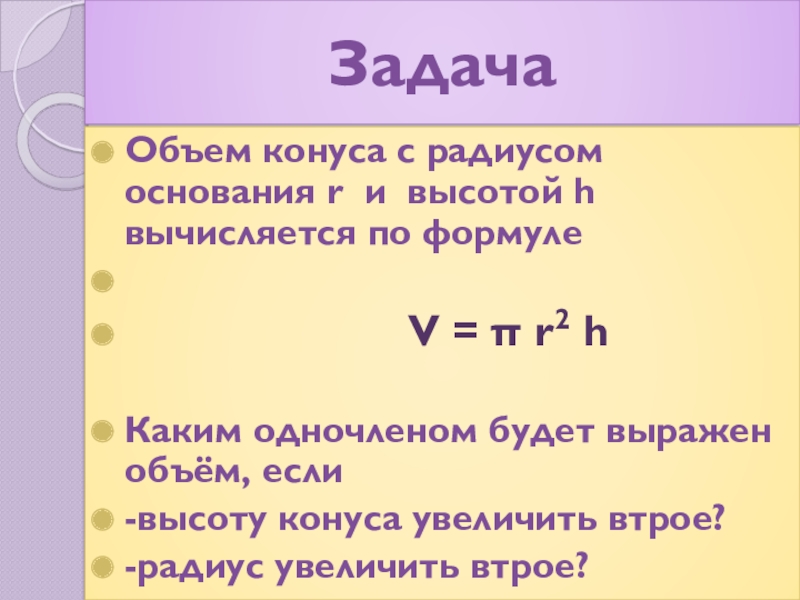 Задача

Объем конуса с радиусом основания r и высотой h вычисляется по формуле

$V = \pi r^2 h$

Каким одночленом будет выражен объём, если

-высоту конуса увеличить втрое?

-радиус увеличить втрое?